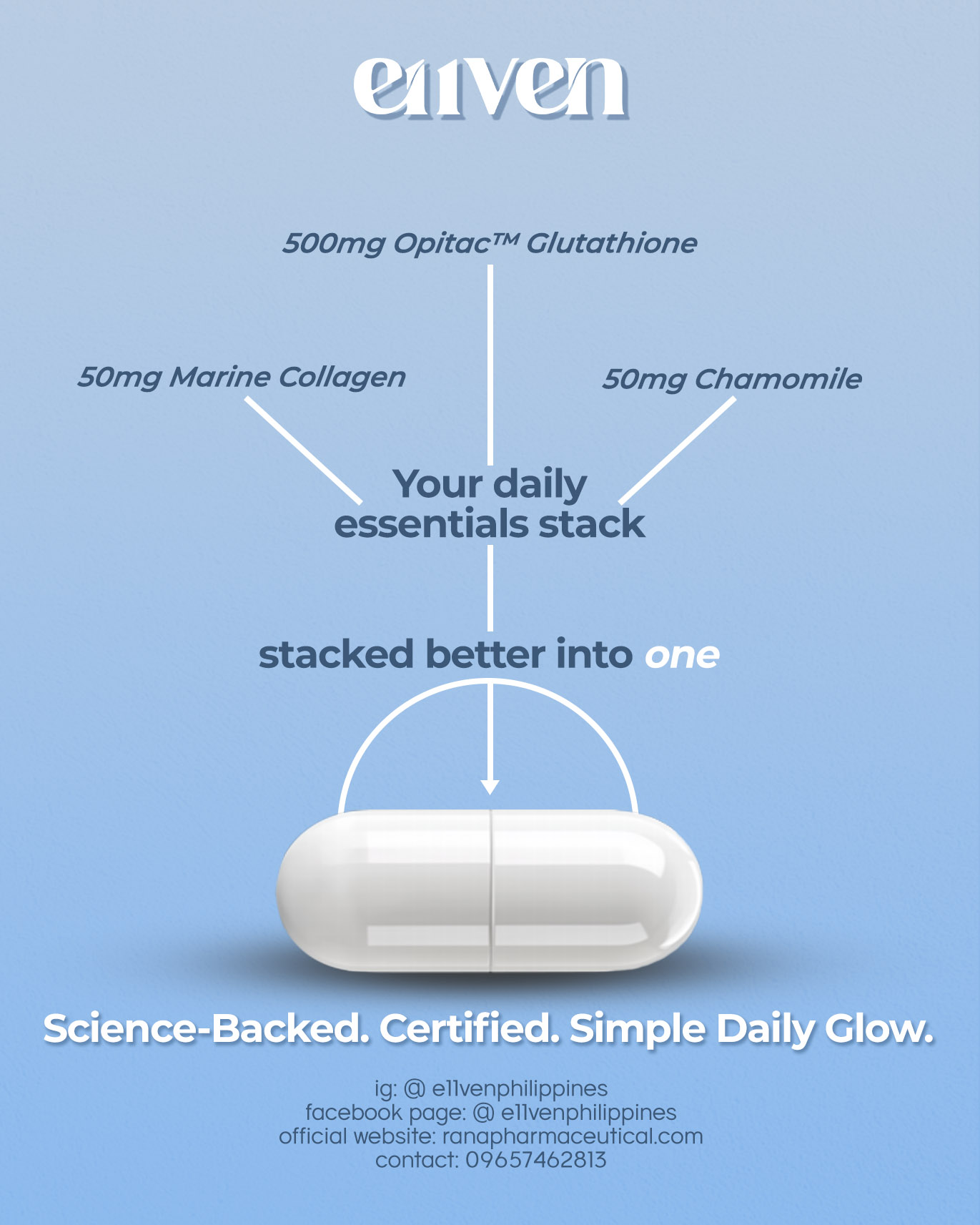 e11ven

500mg Opitac™ Glutathione

50mg Marine Collagen

50mg Chamomile

Your daily essentials stack

stacked better into one

Science-Backed. Certified. Simple Daily Glow.

ig: @ e11venphilippines
facebook page: @ e11venphilippines
official website: ranapharmaceutical.com
contact: 09657462813